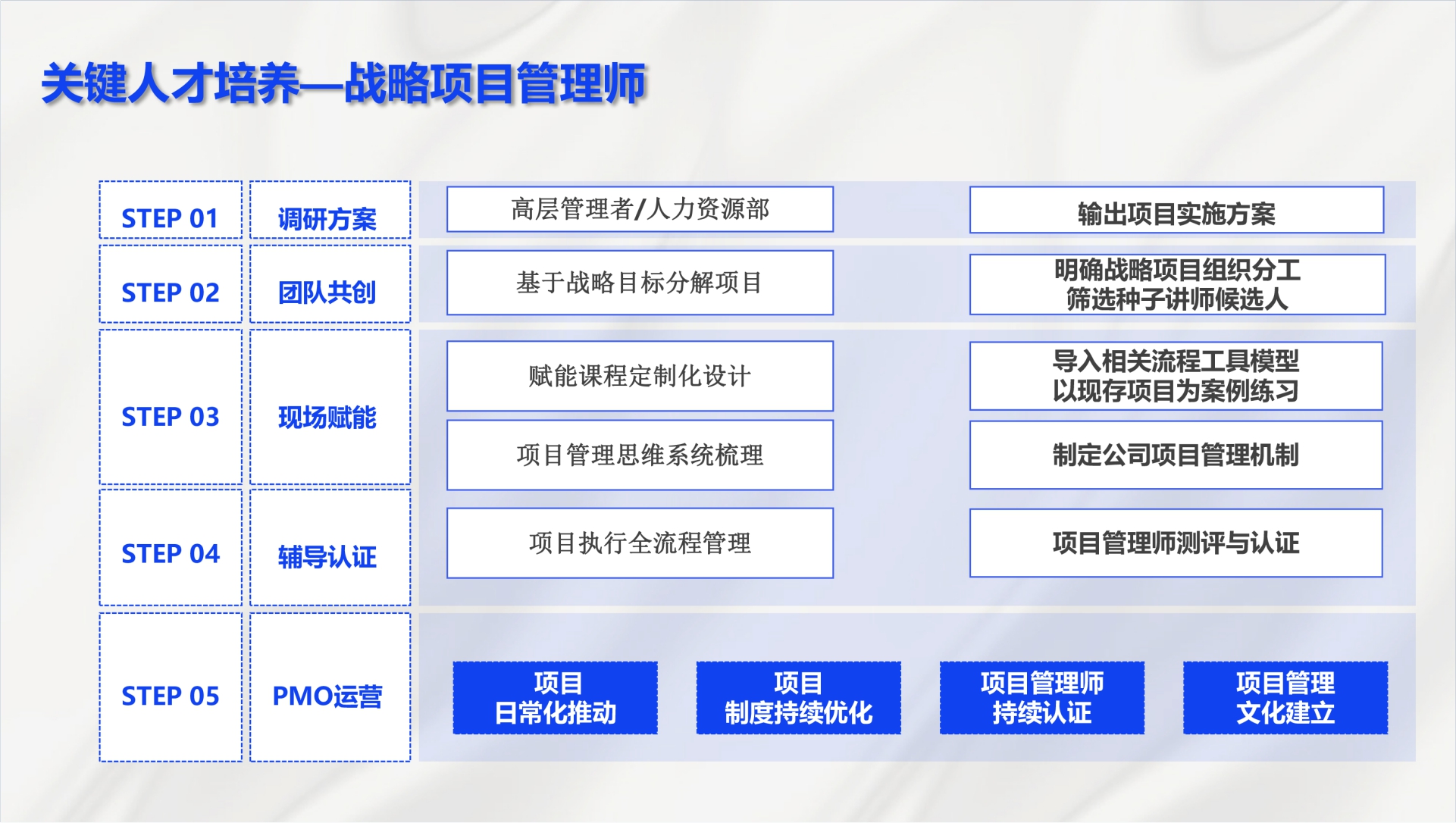 关键人才培养—战略项目管理师

STEP 01 调研方案 高层管理者/人力资源部 输出项目实施方案

STEP 02 团队共创 基于战略目标分解项目 明确战略项目组织分工 筛选种子讲师候选人

STEP 03 现场赋能 赋能课程定制化设计 导入相关流程工具模型 以现存项目为案例练习

项目管理思维系统梳理 制定公司项目管理机制

STEP 04 辅导认证 项目执行全流程管理 项目管理师测评与认证

STEP 05 PMO运营

项目 日常化推动

项目 制度持续优化

项目管理师 持续认证

项目管理 文化建立